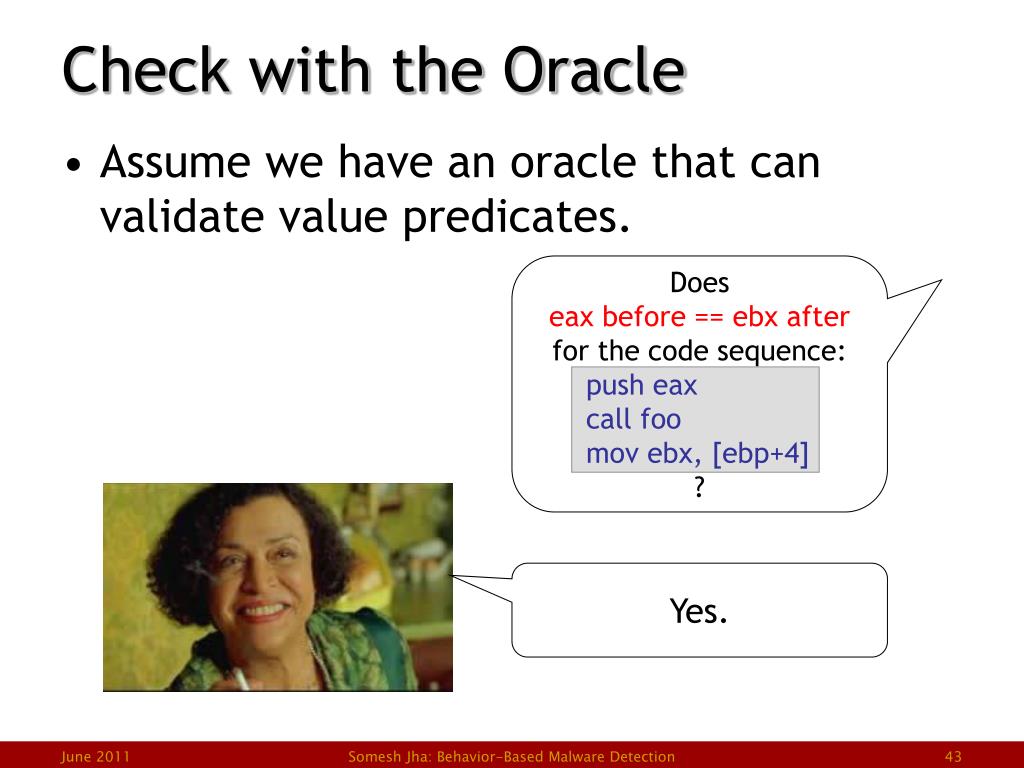 Check with the Oracle

• Assume we have an oracle that can validate value predicates.

Does
eax before == ebx after
for the code sequence:
push eax
call foo
mov ebx, [ebp+4]
?

Yes.

June 2011 Somesh Jha: Behavior-Based Malware Detection 43